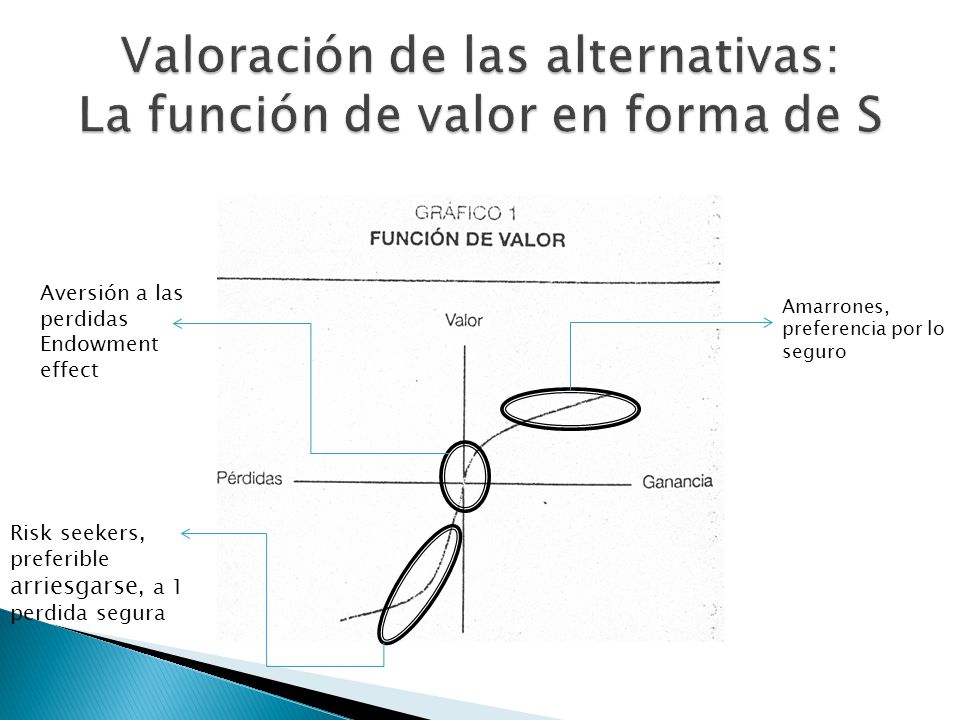 Valoración de las alternativas: La función de valor en forma de S

GRÁFICO 1
FUNCIÓN DE VALOR

Aversión a las perdidas
Endowment effect

Valor

Amarrones, preferencia por lo seguro

Pérdidas

Ganancia

Risk seekers, preferible arriesgarse, a 1 perdida segura